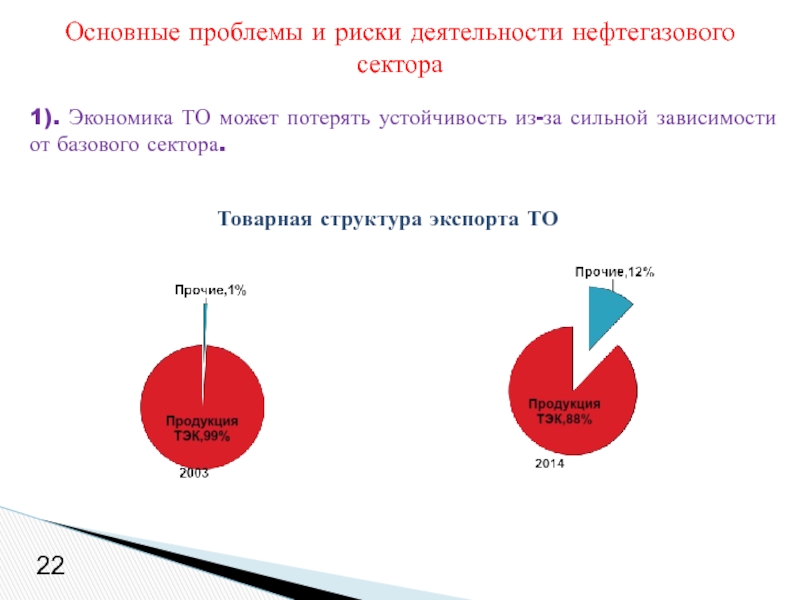 Основные проблемы и риски деятельности нефтегазового сектора

1). Экономика ТО может потерять устойчивость из-за сильной зависимости от базового сектора.

Товарная структура экспорта ТО

Прочие,1%

Продукция ТЭК,99%

2003

Прочие,12%

Продукция ТЭК,88%

2014

22